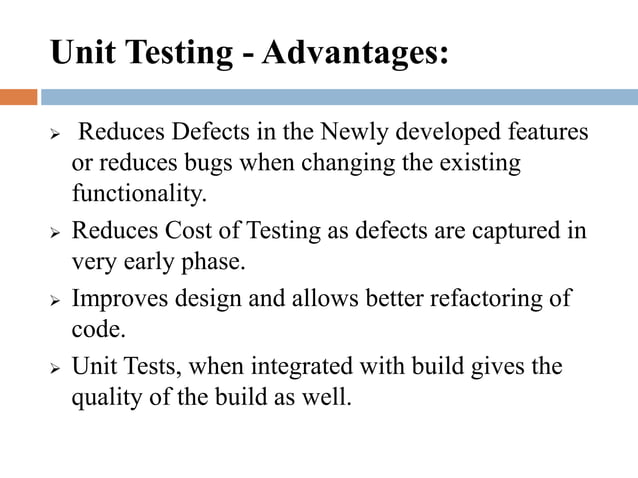 Unit Testing - Advantages:

➢ Reduces Defects in the Newly developed features or reduces bugs when changing the existing functionality.

➢ Reduces Cost of Testing as defects are captured in very early phase.

➢ Improves design and allows better refactoring of code.

➢ Unit Tests, when integrated with build gives the quality of the build as well.